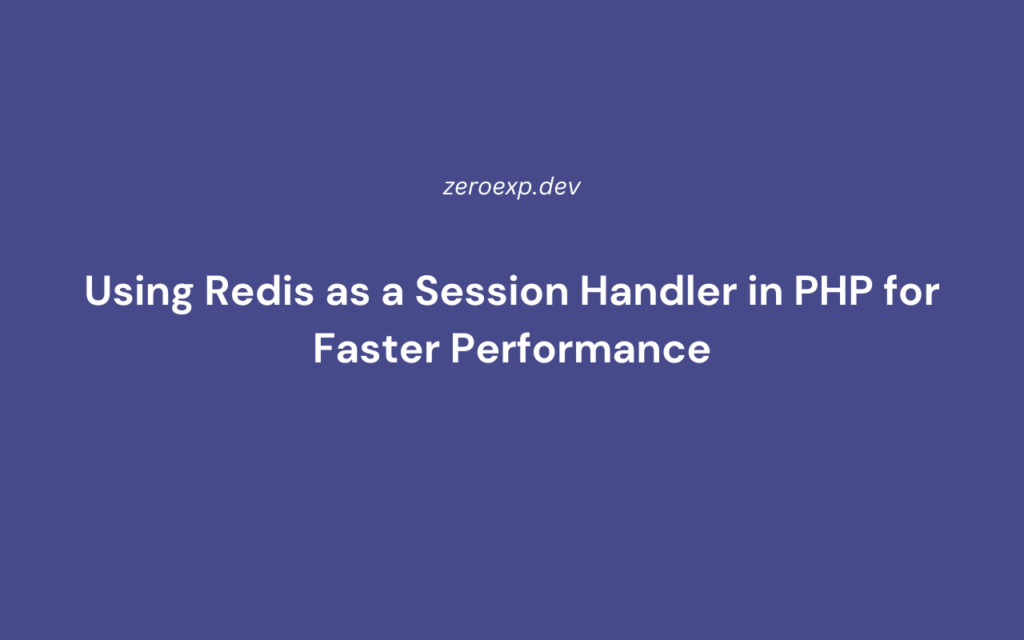 zeroexp.dev

Using Redis as a Session Handler in PHP for Faster Performance